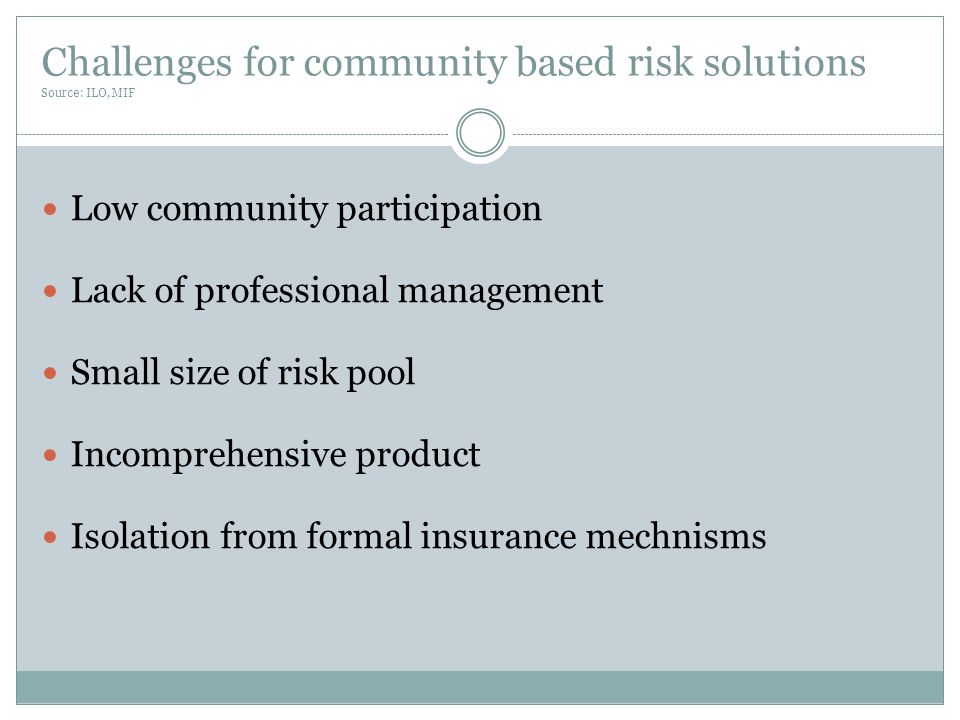 Challenges for community based risk solutions
Source: ILO, MIF

- Low community participation
- Lack of professional management
- Small size of risk pool
- Incomprehensive product
- Isolation from formal insurance mechnisms